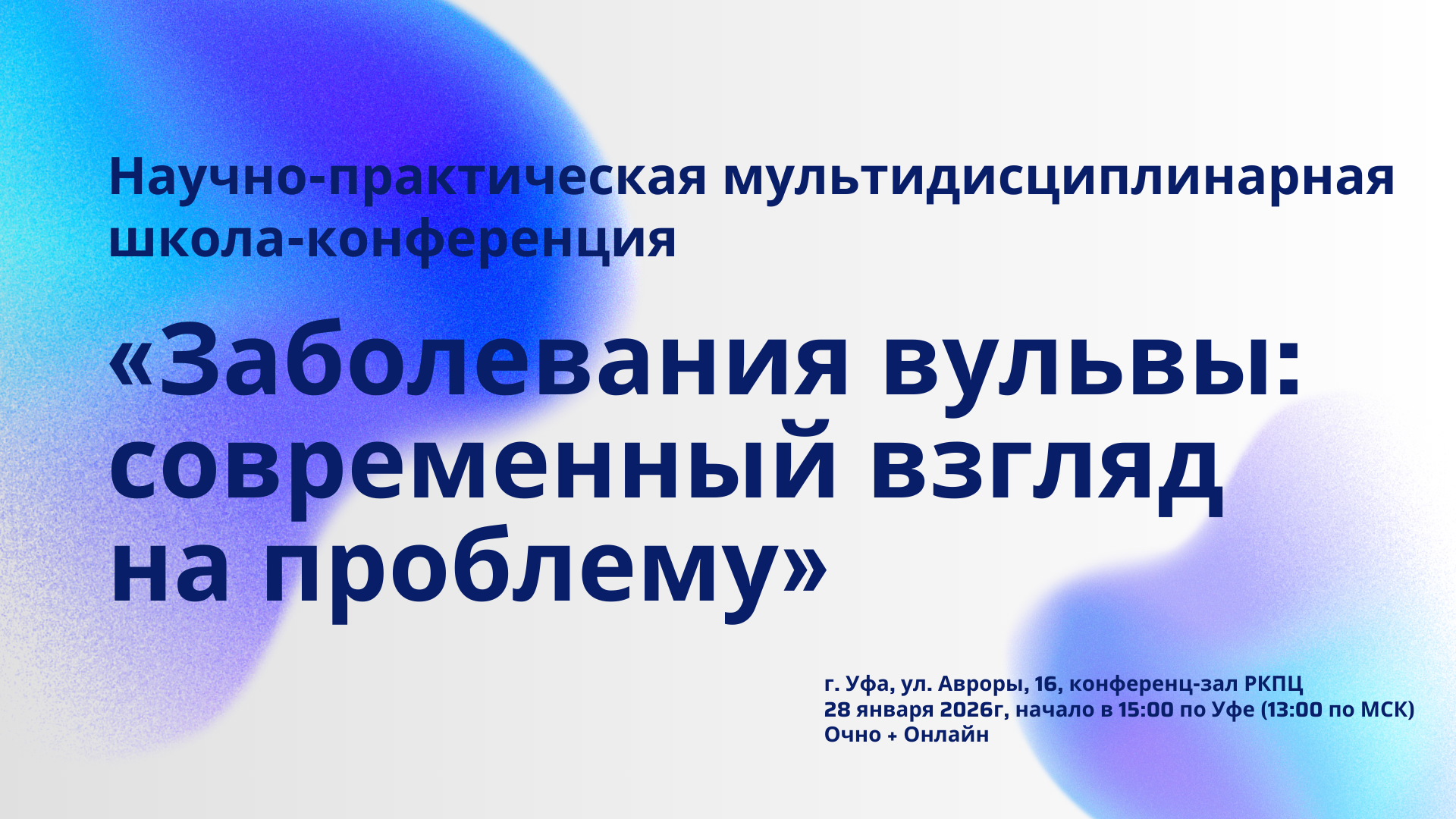 Научно-практическая мультидисциплинарная школа-конференция

«Заболевания вульвы: современный взгляд на проблему»

г. Уфа, ул. Авроры, 16, конференц-зал РКПЦ
28 января 2026г, начало в 15:00 по Уфе (13:00 по МСК)
Очно + Онлайн